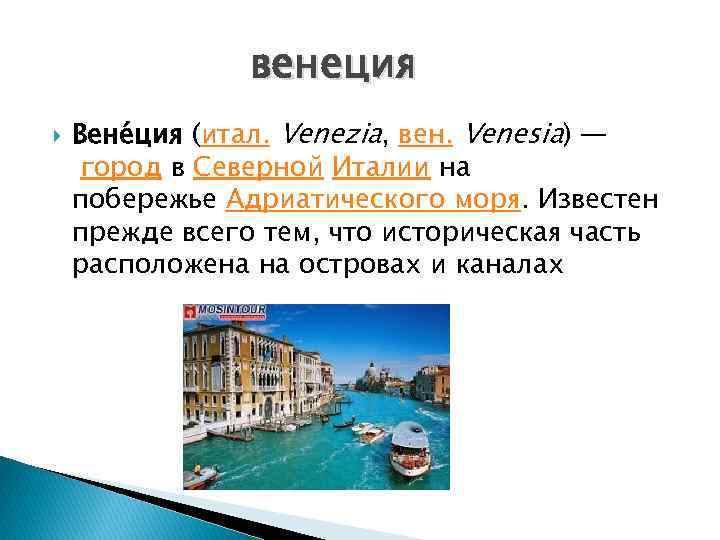 венеция

Вене́ция (итал. Venezia, вен. Venesia) — город в Северной Италии на побережье Адриатического моря. Известен прежде всего тем, что историческая часть расположена на островах и каналах

MOSINTOUR